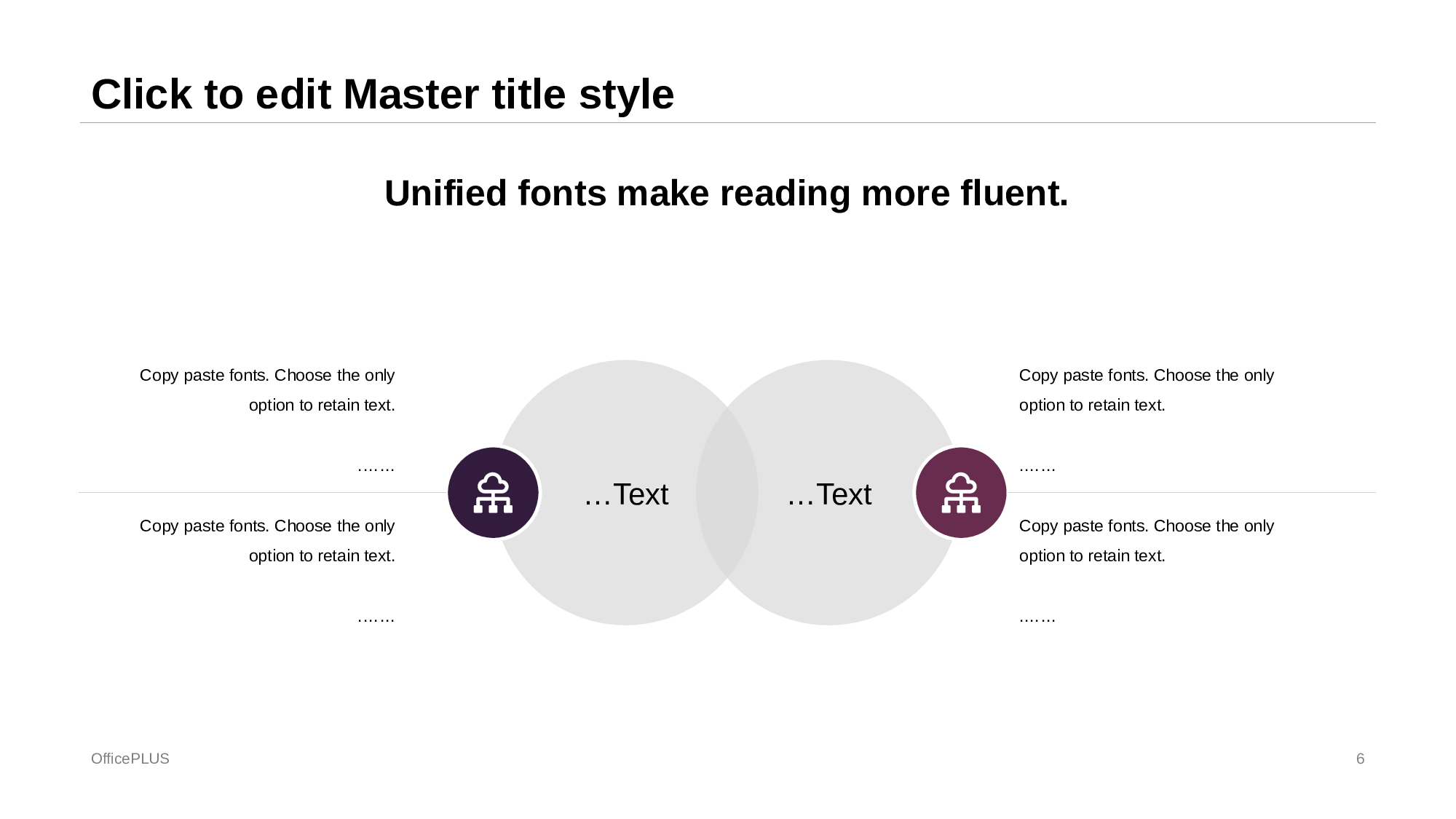 Click to edit Master title style

Unified fonts make reading more fluent.

Copy paste fonts. Choose the only option to retain text.

……

Copy paste fonts. Choose the only option to retain text.

……

…Text

…Text

Copy paste fonts. Choose the only option to retain text.

……

Copy paste fonts. Choose the only option to retain text.

……

OfficePLUS

6